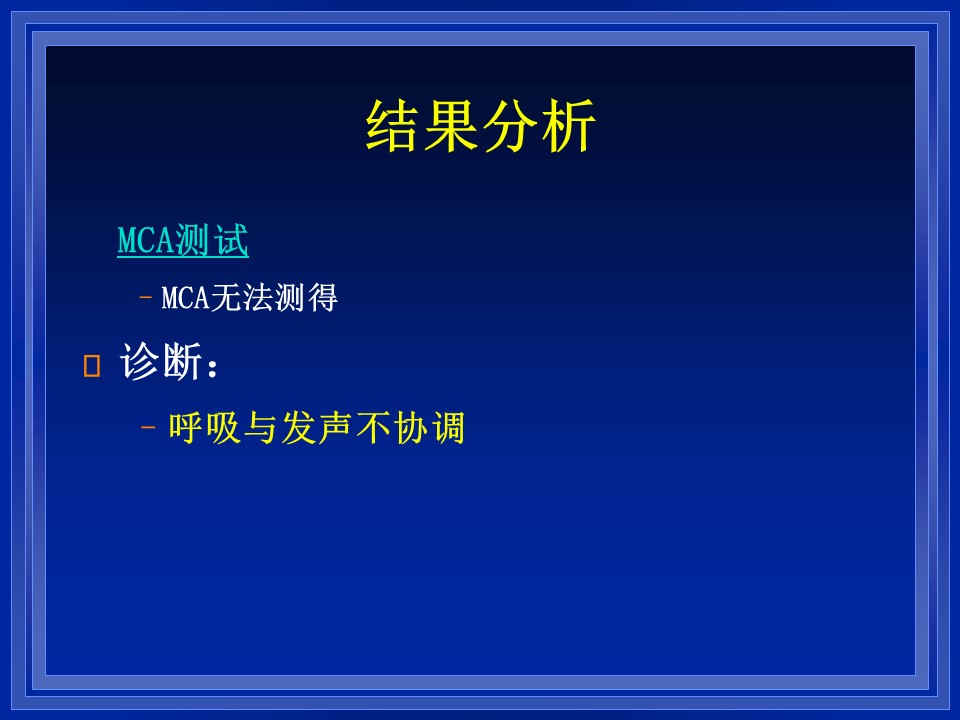 结果分析

MCA测试

– MCA无法测得

诊断：

– 呼吸与发声不协调